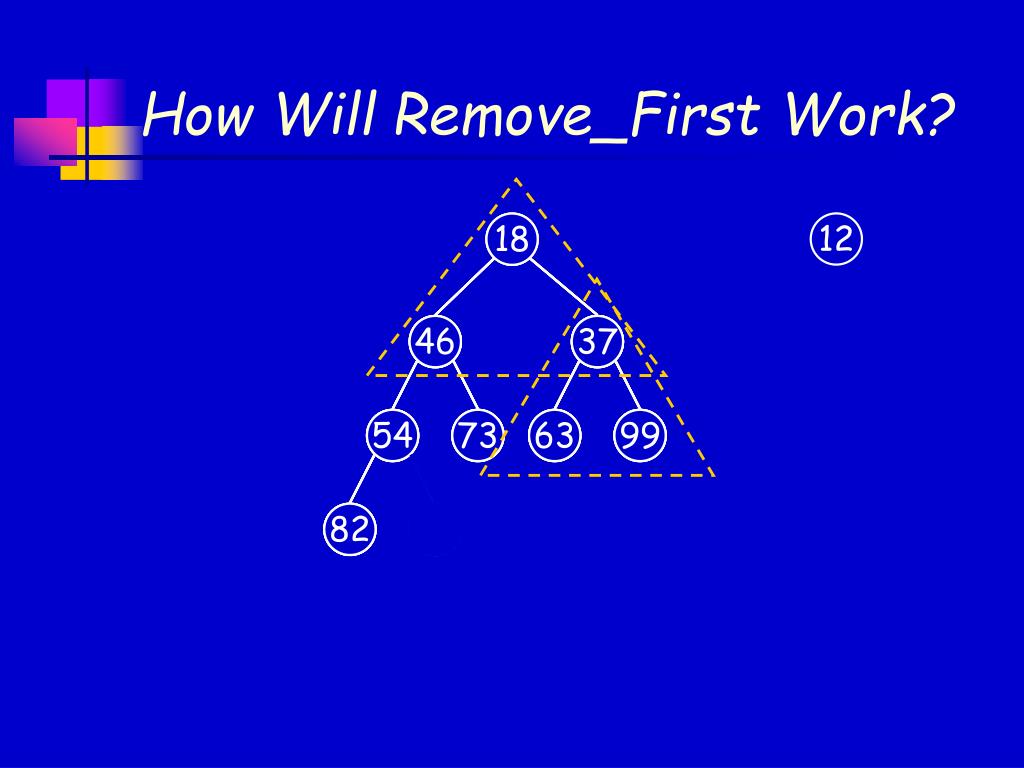 How Will Remove_First Work?

18

12

46

37

54

73

63

99

82